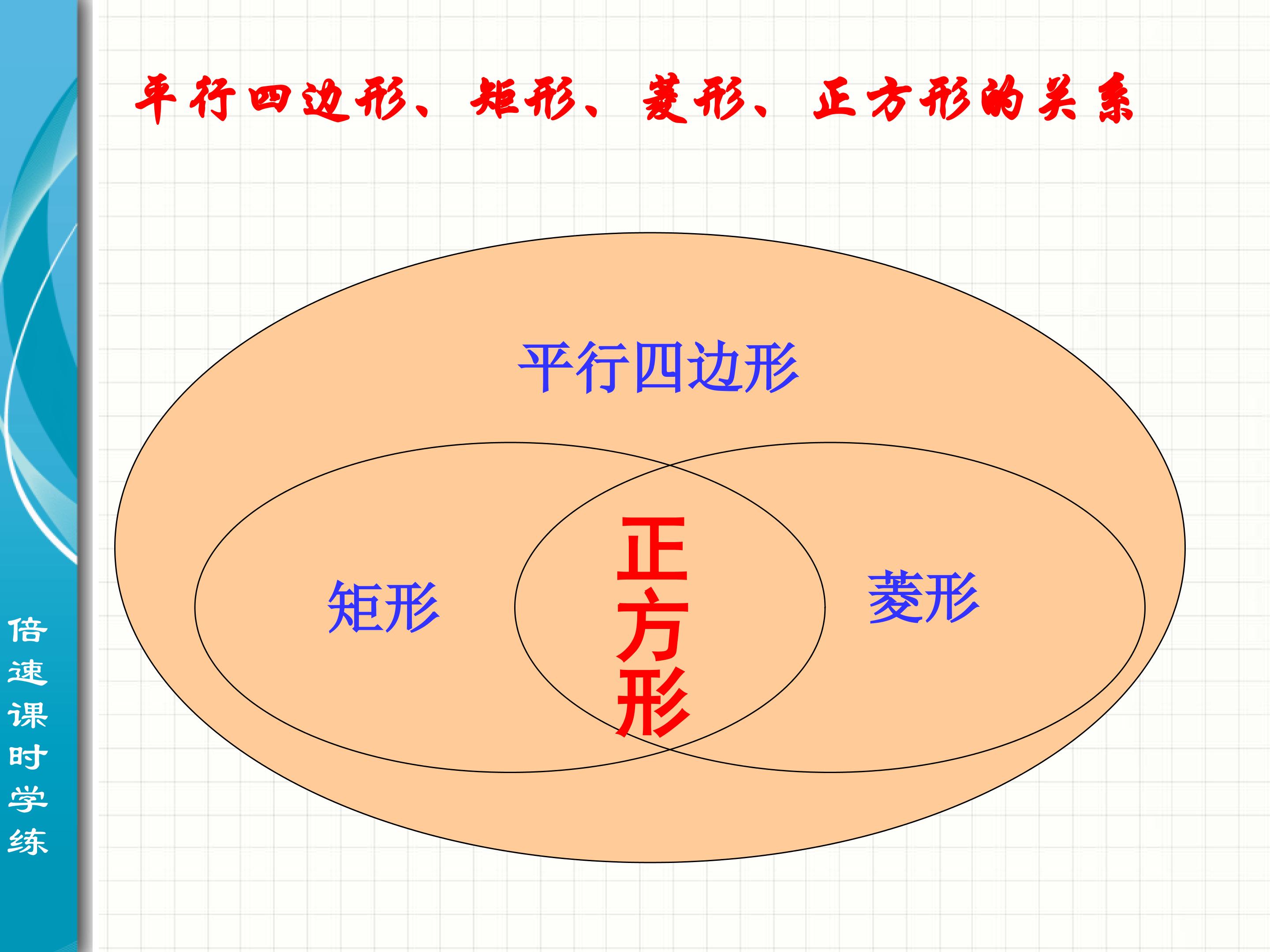 平行四边形、矩形、菱形、正方形的关系

平行四边形

矩形

正方形

菱形

倍速课时学练